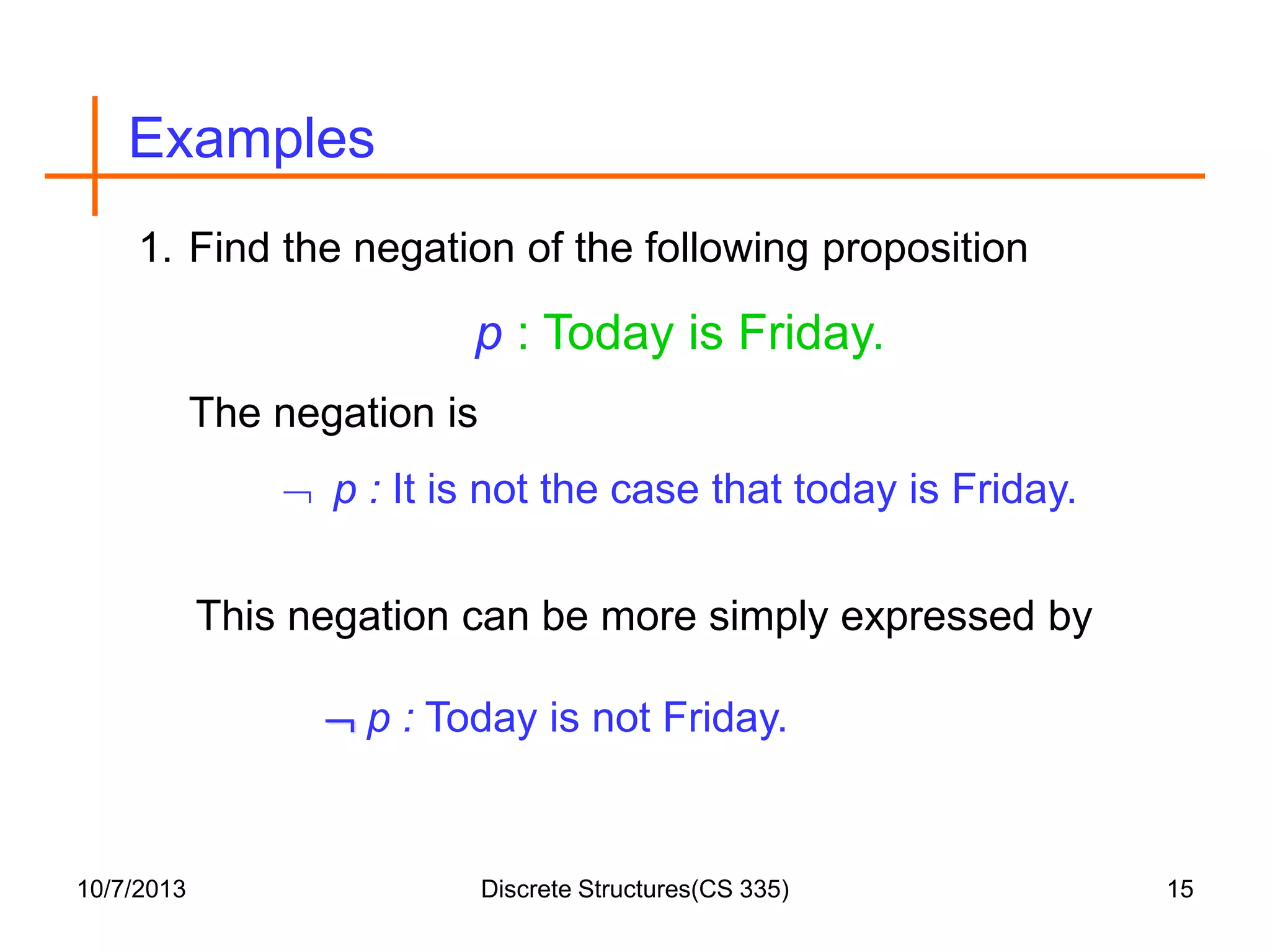 Examples

1. Find the negation of the following proposition

$p$ : Today is Friday.

The negation is

$\neg p$ : It is not the case that today is Friday.

This negation can be more simply expressed by

$\neg p$ : Today is not Friday.

10/7/2013

Discrete Structures(CS 335)

15